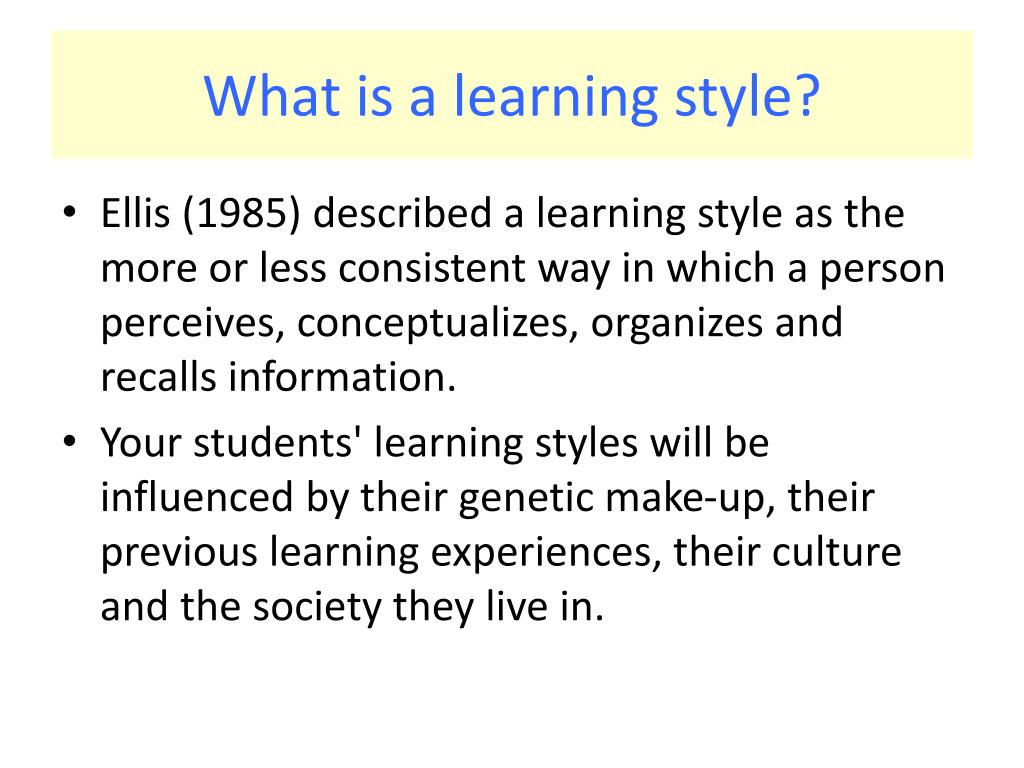 What is a learning style?

• Ellis (1985) described a learning style as the more or less consistent way in which a person perceives, conceptualizes, organizes and recalls information.

• Your students' learning styles will be influenced by their genetic make-up, their previous learning experiences, their culture and the society they live in.